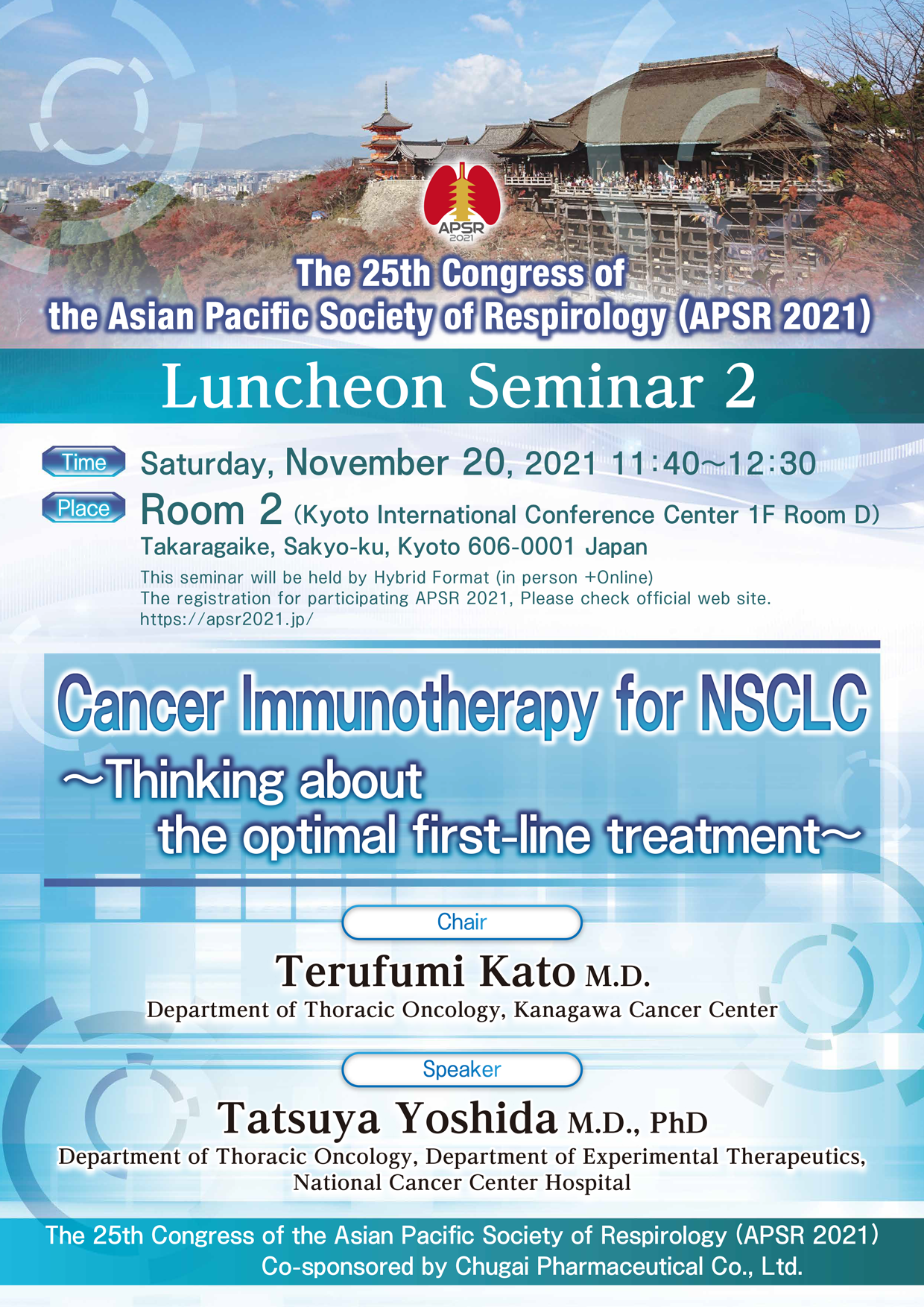 APSR 2021

The 25th Congress of the Asian Pacific Society of Respirology (APSR 2021)

Luncheon Seminar 2

Time Saturday, November 20, 2021 11:40~12:30

Place Room 2 (Kyoto International Conference Center 1F Room D)
Takaragaike, Sakyo-ku, Kyoto 606-0001 Japan
This seminar will be held by Hybrid Format (in person +Online)
The registration for participating APSR 2021, Please check official web site.
https://apsr2021.jp/

Cancer Immunotherapy for NSCLC
~Thinking about the optimal first-line treatment~

Chair
Terufumi Kato M.D.
Department of Thoracic Oncology, Kanagawa Cancer Center

Speaker
Tatsuya Yoshida M.D., PhD
Department of Thoracic Oncology, Department of Experimental Therapeutics, National Cancer Center Hospital

The 25th Congress of the Asian Pacific Society of Respirology (APSR 2021)
Co-sponsored by Chugai Pharmaceutical Co., Ltd.